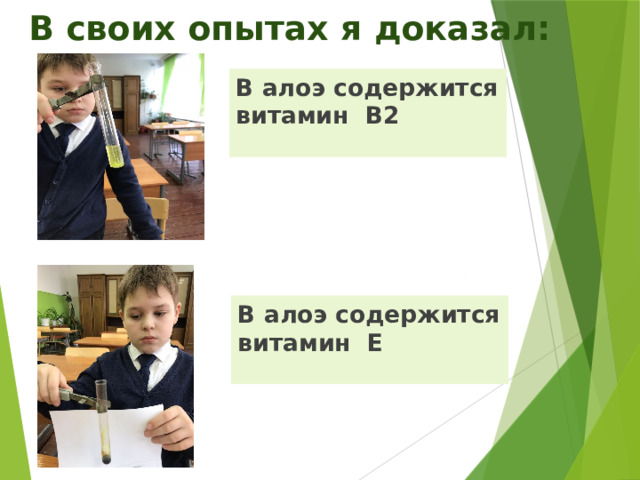 В своих опытах я доказал:

В алоэ содержится витамин В2

В алоэ содержится витамин Е